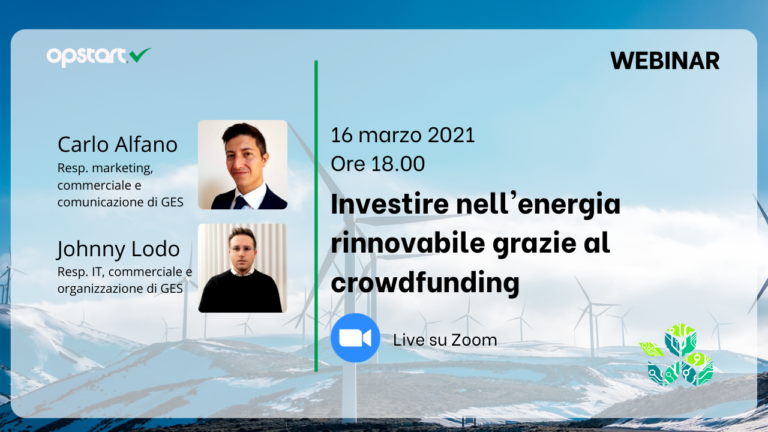 opstart

WEBINAR

Carlo Alfano
Resp. marketing, commerciale e comunicazione di GES

Johnny Lodo
Resp. IT, commerciale e organizzazione di GES

16 marzo 2021
Ore 18.00

Investire nell'energia rinnovabile grazie al crowdfunding

Live su Zoom